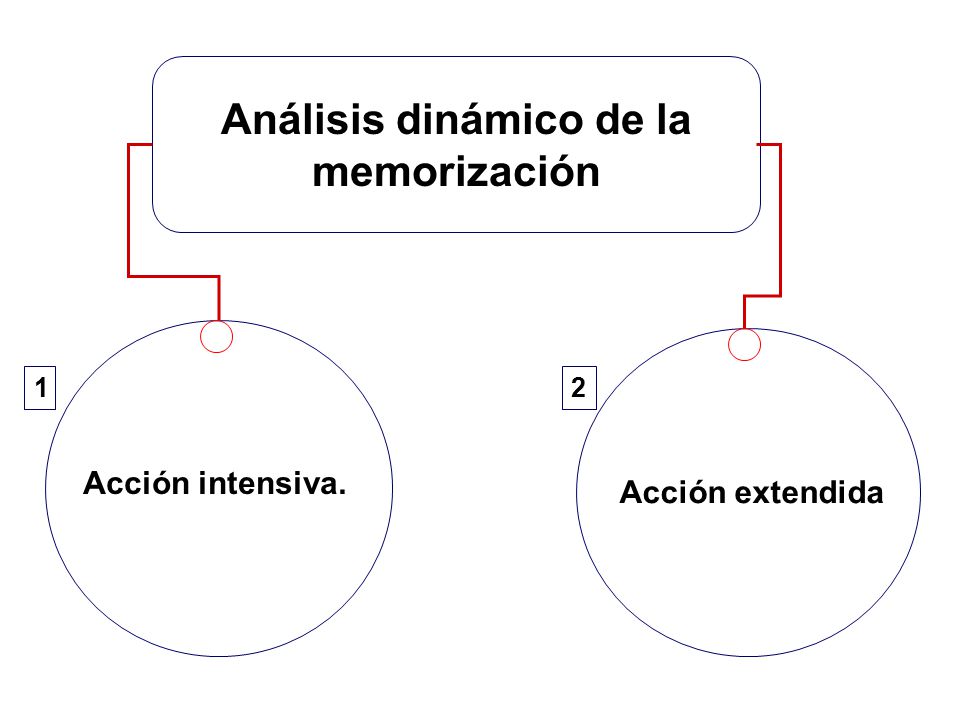 Análisis dinámico de la memorización

1

Acción intensiva.

2

Acción extendida